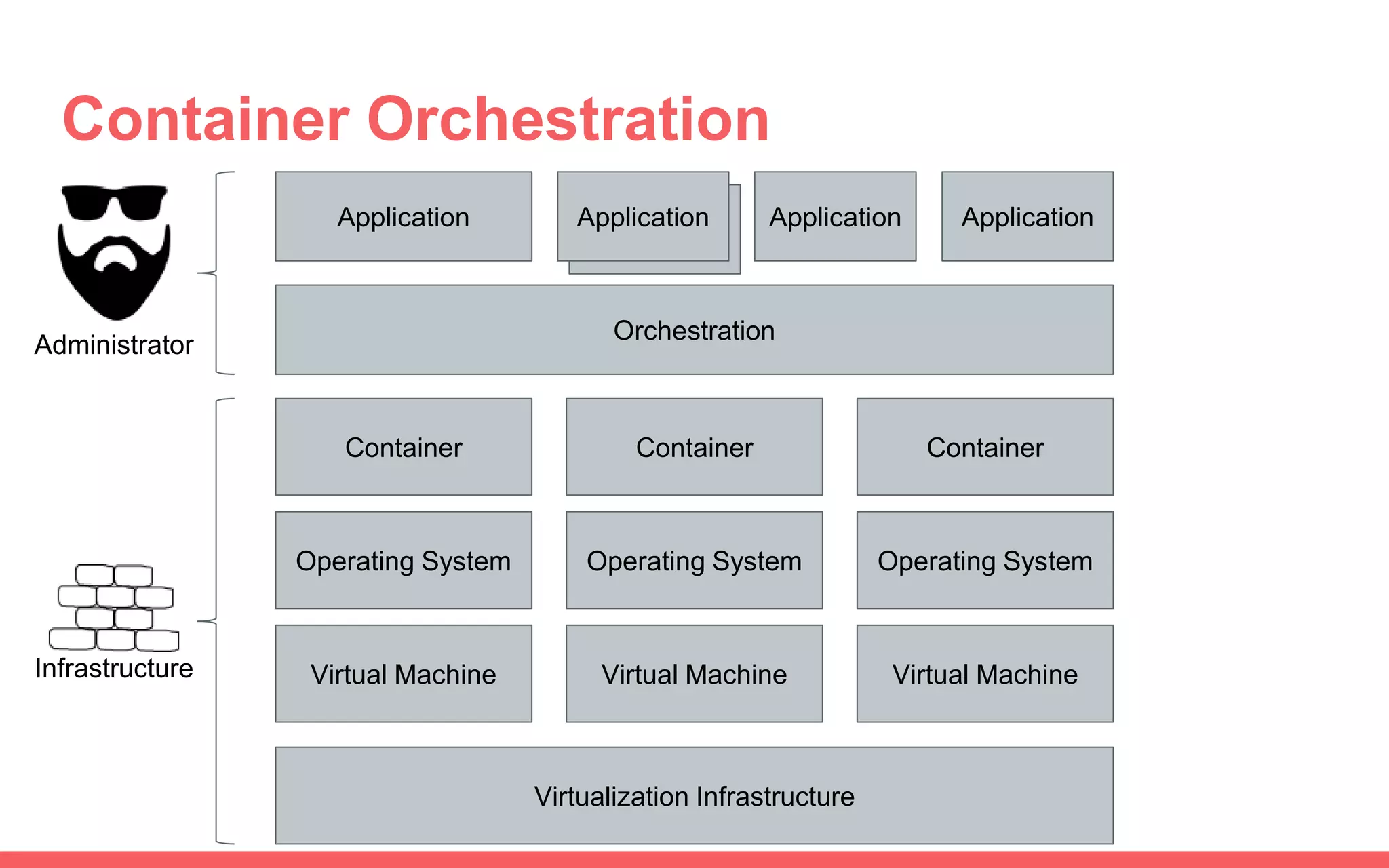 Container Orchestration

Administrator

Application

Application

Application

Application

Orchestration

Infrastructure

Container

Container

Container

Operating System

Operating System

Operating System

Virtual Machine

Virtual Machine

Virtual Machine

Virtualization Infrastructure